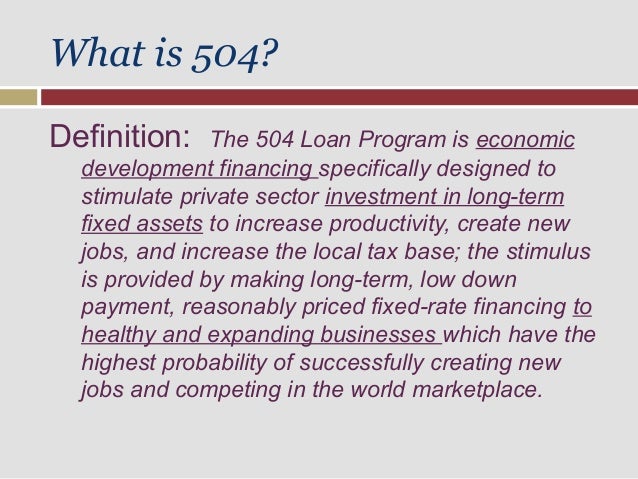 What is 504?

Definition: The 504 Loan Program is economic development financing specifically designed to stimulate private sector investment in long-term fixed assets to increase productivity, create new jobs, and increase the local tax base; the stimulus is provided by making long-term, low down payment, reasonably priced fixed-rate financing to healthy and expanding businesses which have the highest probability of successfully creating new jobs and competing in the world marketplace.